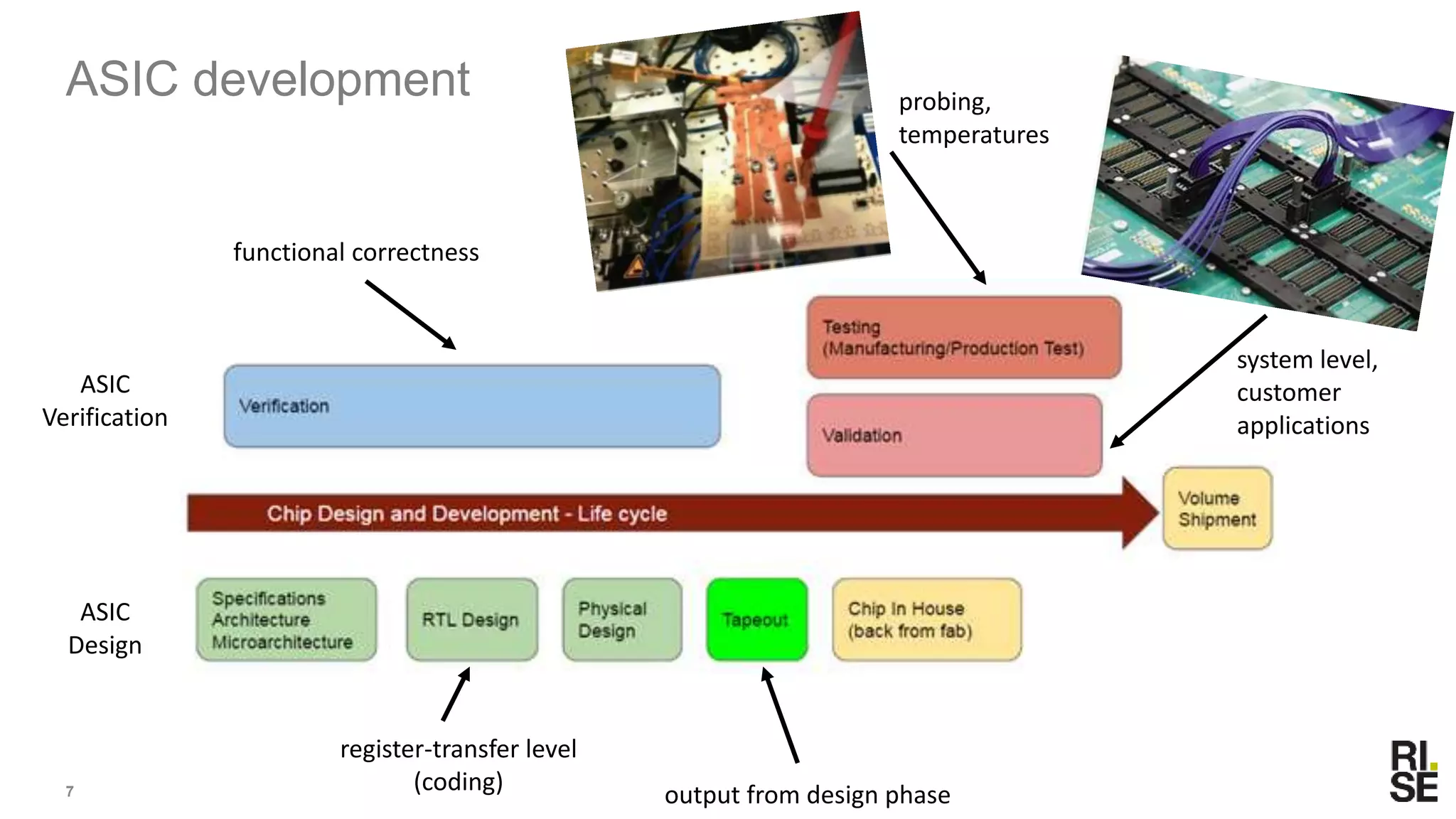 ASIC development

probing, temperatures

functional correctness

Testing (Manufacturing/Production Test)

system level, customer applications

ASIC Verification

Verification

Validation

Chip Design and Development - Life cycle

Volume Shipment

ASIC Design

Specifications Architecture Microarchitecture

RTL Design

Physical Design

Tapeout

Chip In House (back from fab)

register-transfer level (coding)

output from design phase

7

RI. SE